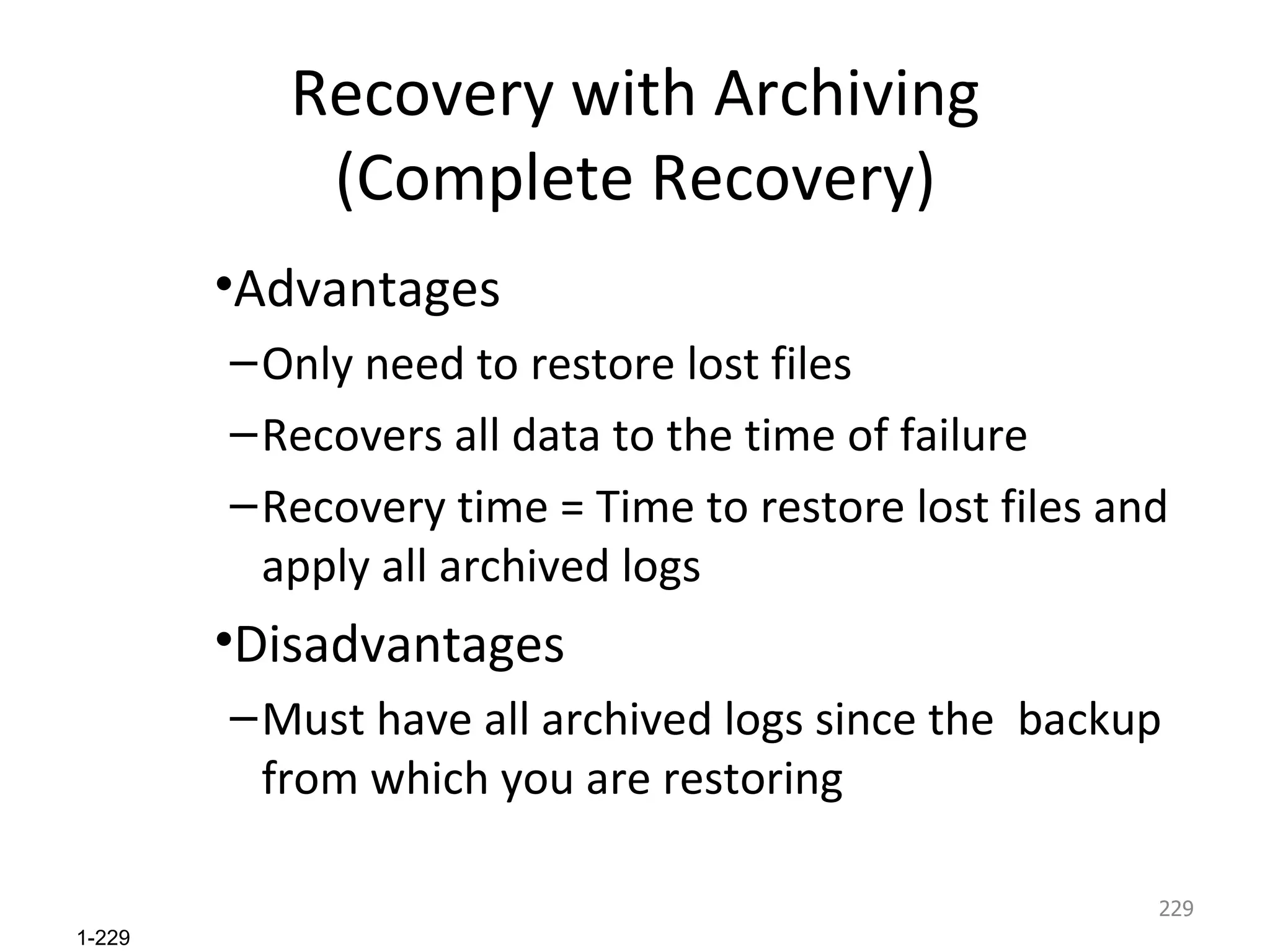 Recovery with Archiving (Complete Recovery)

•Advantages

–Only need to restore lost files

–Recovers all data to the time of failure

–Recovery time = Time to restore lost files and apply all archived logs

•Disadvantages

–Must have all archived logs since the  backup from which you are restoring

229

1-229